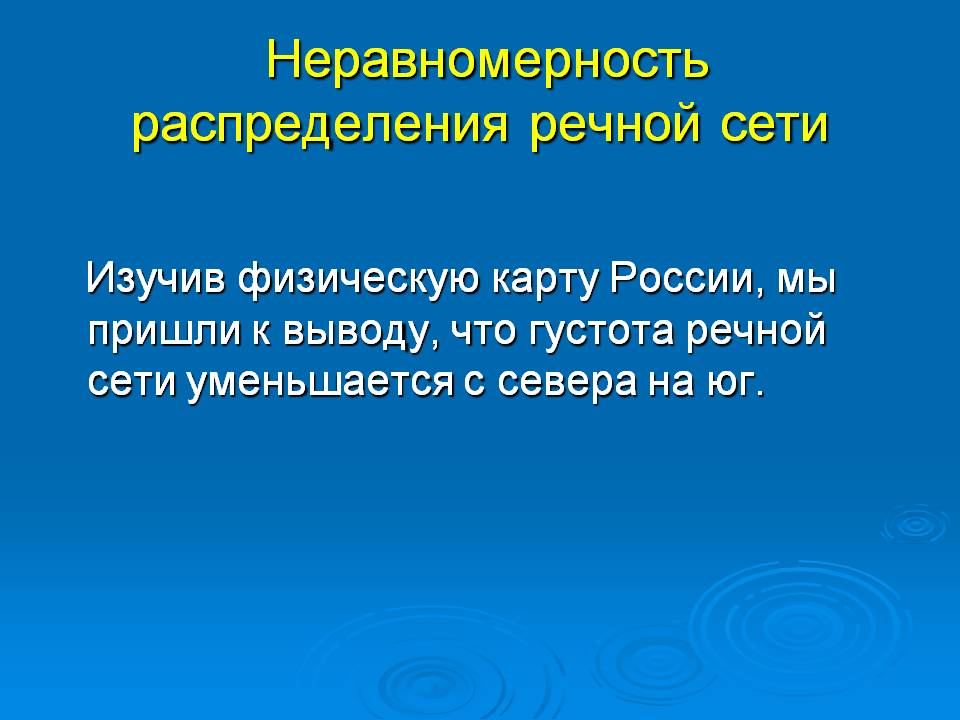 Неравномерность распределения речной сети

Изучив физическую карту России, мы пришли к выводу, что густота речной сети уменьшается с севера на юг.